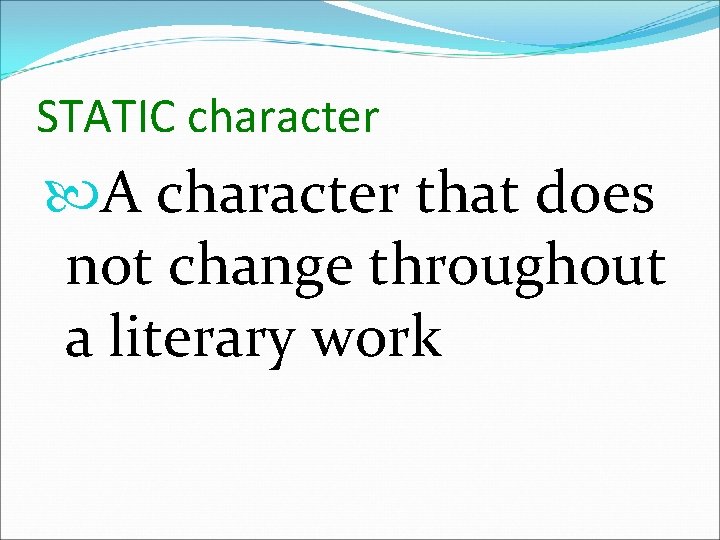 STATIC character

A character that does not change throughout a literary work